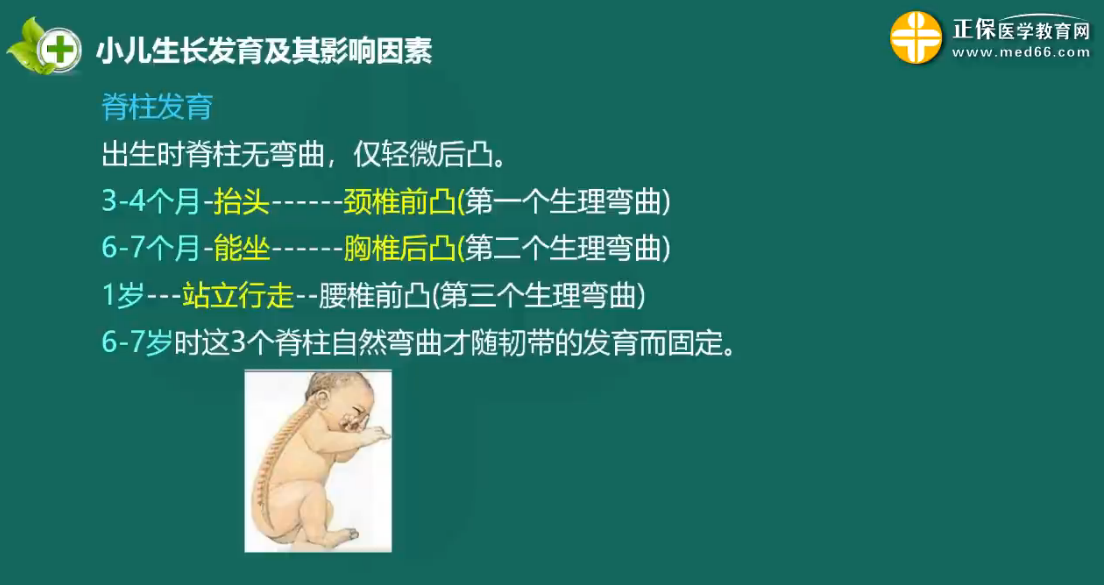 小儿生长发育及其影响因素

正保医学教育网
www.med66.com

脊柱发育

出生时脊柱无弯曲，仅轻微后凸。

3-4个月-抬头------颈椎前凸(第一个生理弯曲)

6-7个月-能坐------胸椎后凸(第二个生理弯曲)

1岁---站立行走--腰椎前凸(第三个生理弯曲)

6-7岁时这3个脊柱自然弯曲才随韧带的发育而固定。